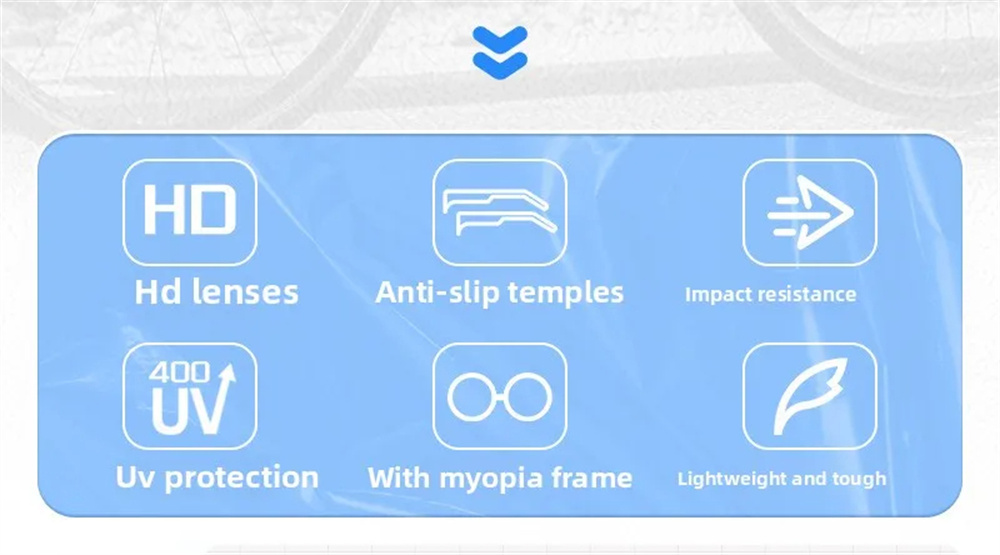 HD
Hd lenses

Anti-slip temples

Impact resistance

400
UV
Uv protection

With myopia frame

Lightweight and tough